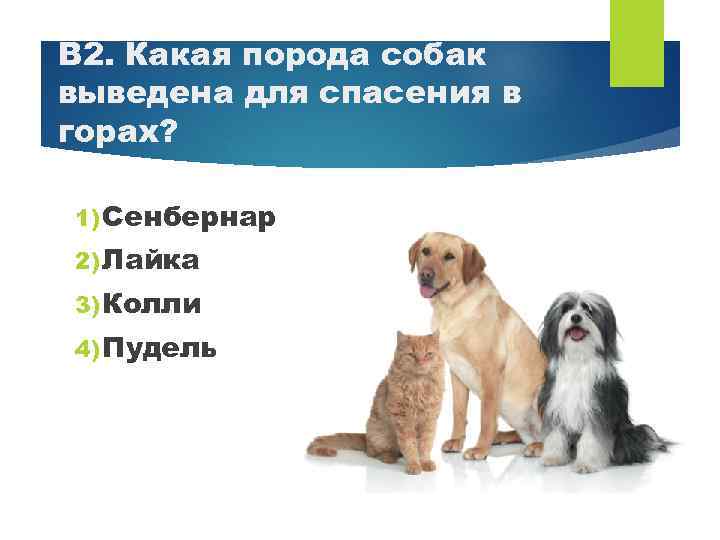 В2. Какая порода собак выведена для спасения в горах?

1)Сенбернар
2)Лайка
3)Колли
4)Пудель